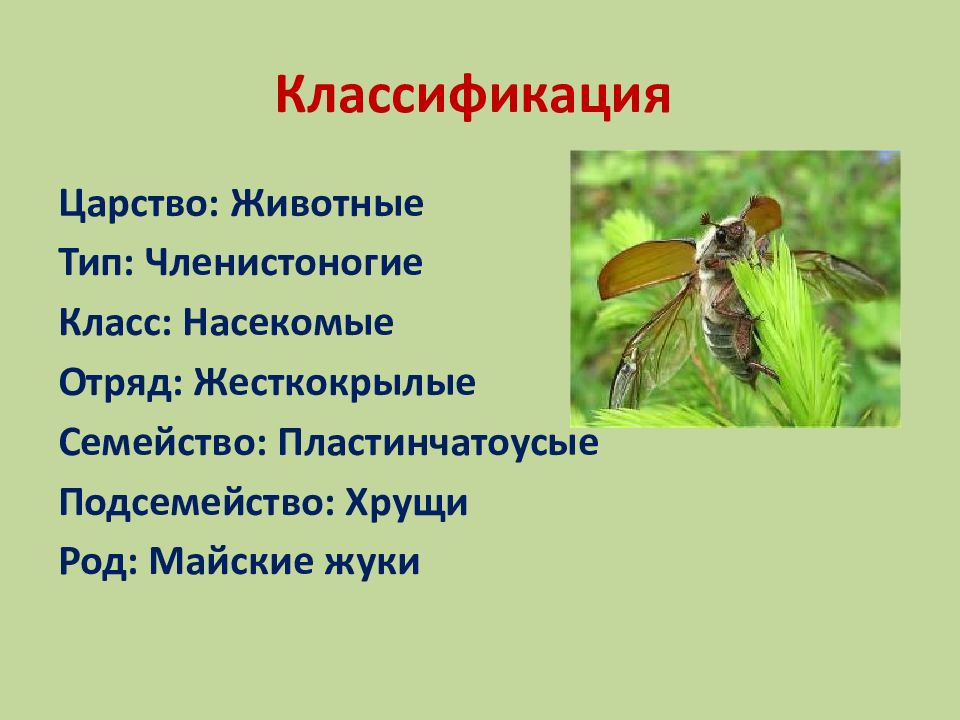 Классификация

Царство: Животные
Тип: Членистоногие
Класс: Насекомые
Отряд: Жесткокрылые
Семейство: Пластинчатоусые
Подсемейство: Хрущи
Род: Майские жуки